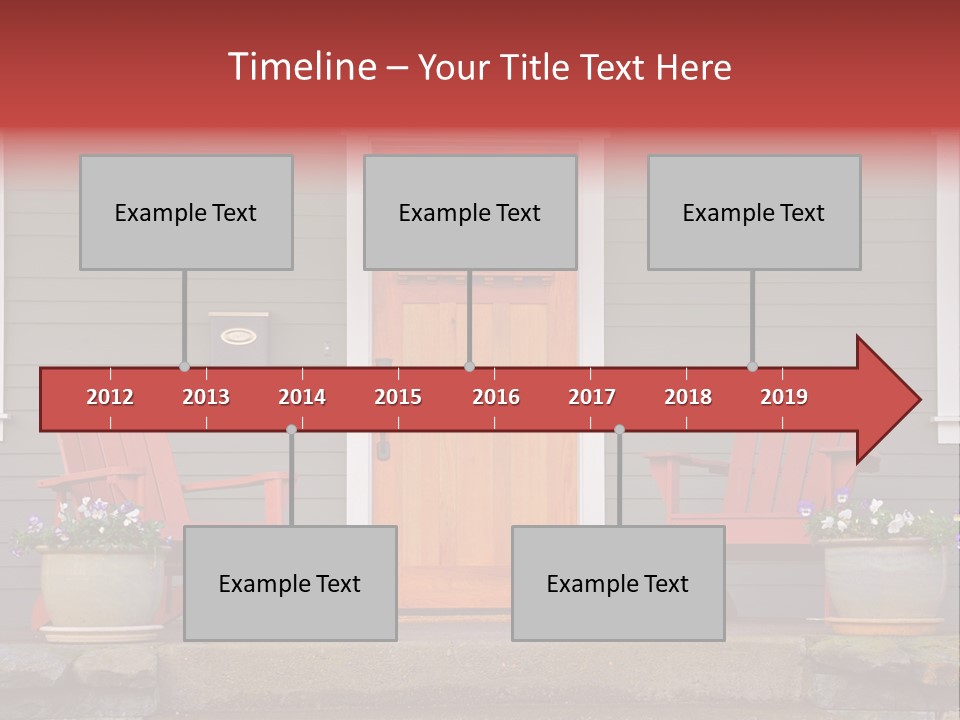 Timeline – Your Title Text Here

Example Text

Example Text

Example Text

2012 2013 2014 2015 2016 2017 2018 2019

Example Text

Example Text